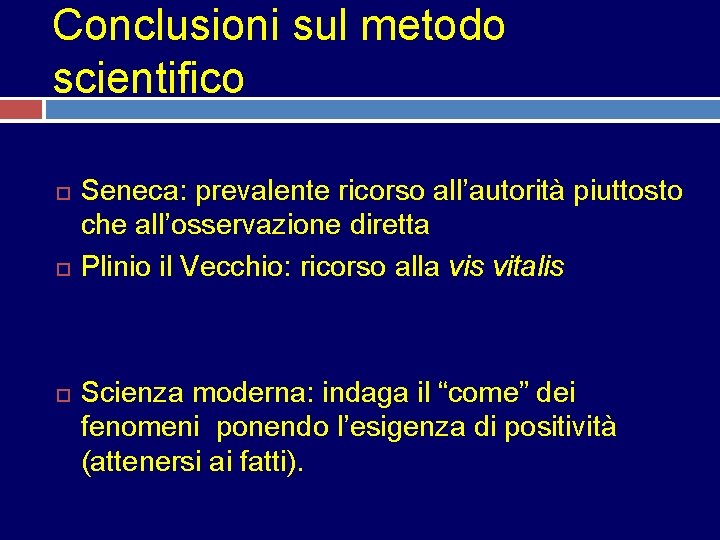 Conclusioni sul metodo scientifico

Seneca: prevalente ricorso all’autorità piuttosto che all’osservazione diretta

Plinio il Vecchio: ricorso alla vis vitalis

Scienza moderna: indaga il “come” dei fenomeni ponendo l’esigenza di positività (attenersi ai fatti).